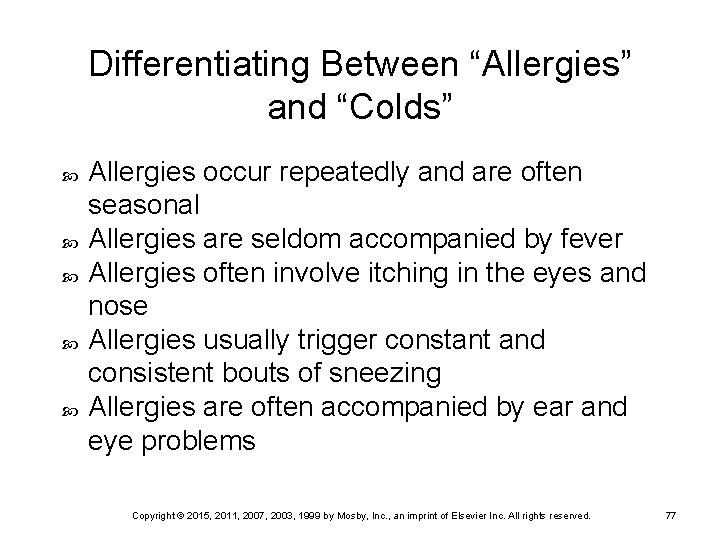 Differentiating Between “Allergies” and “Colds”

- Allergies occur repeatedly and are often seasonal
- Allergies are seldom accompanied by fever
- Allergies often involve itching in the eyes and nose
- Allergies usually trigger constant and consistent bouts of sneezing
- Allergies are often accompanied by ear and eye problems

Copyright © 2015, 2011, 2007, 2003, 1999 by Mosby, Inc., an imprint of Elsevier Inc. All rights reserved. 77